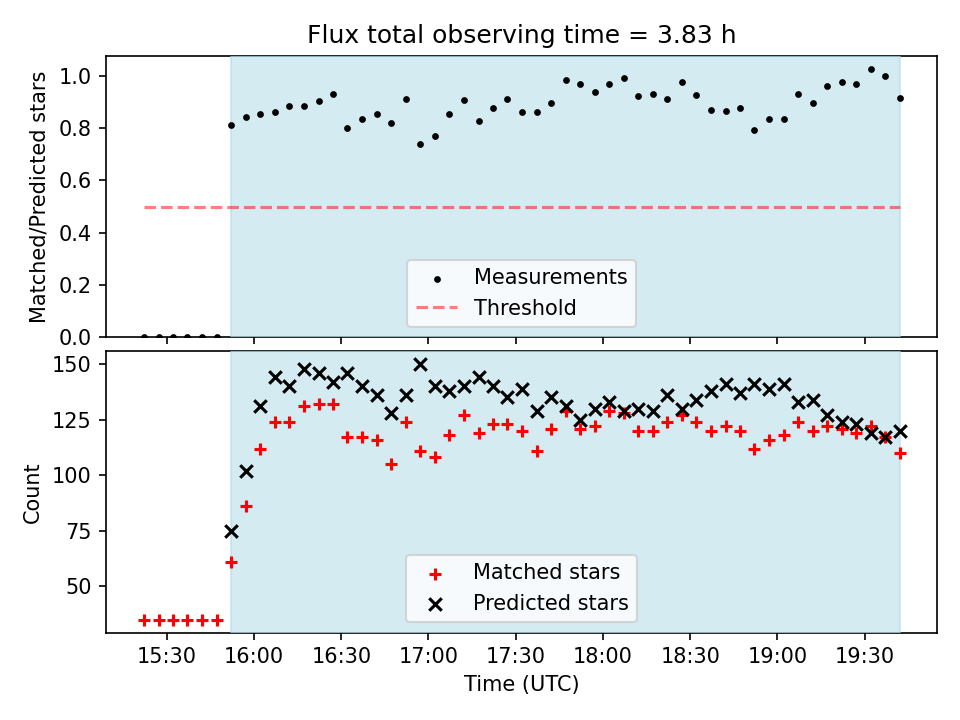 Flux total observing time = 3.83 h

Matched/Predicted stars

1.0
0.8
0.6
0.4
0.2
0.0

Measurements
Threshold

Count

150
125
100
75
50

Matched stars
Predicted stars

15:30
16:00
16:30
17:00
17:30
18:00
18:30
19:00
19:30

Time (UTC)